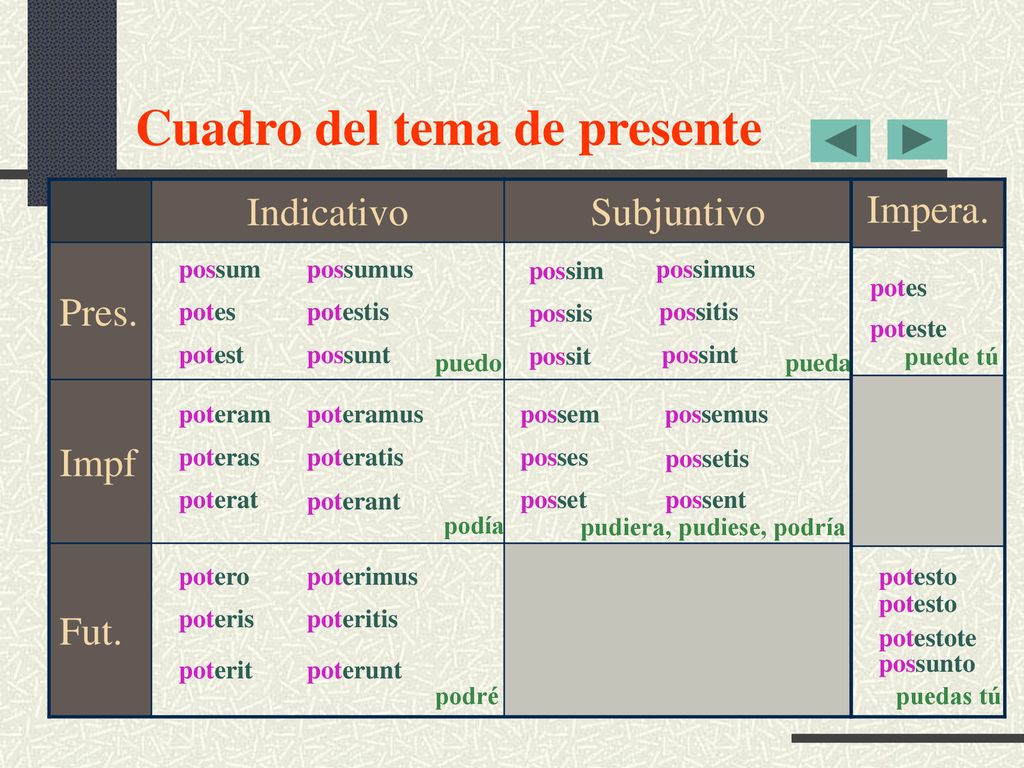 Cuadro del tema de presente

| | Indicativo | Subjuntivo | Impera. |
|---|---|---|---|
| Pres. | possum possumus potes potestis potest possunt puedo | possim possimus possis possitis possit possint pueda | potes poteste puede tú |
| Impf | poteram poteramus poteras poteratis poterat poterant podía | possem possemus posses possetis posset possent pudiera, pudiese, podría | |
| Fut. | potero poterimus poteris poteritis poterit poterunt podré | | potesto potesto potestote possunto puedas tú |